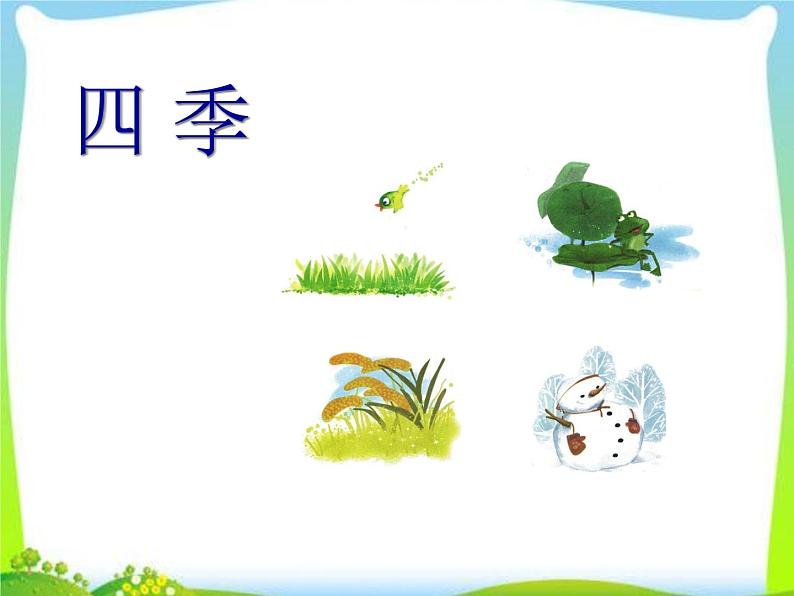 四 季